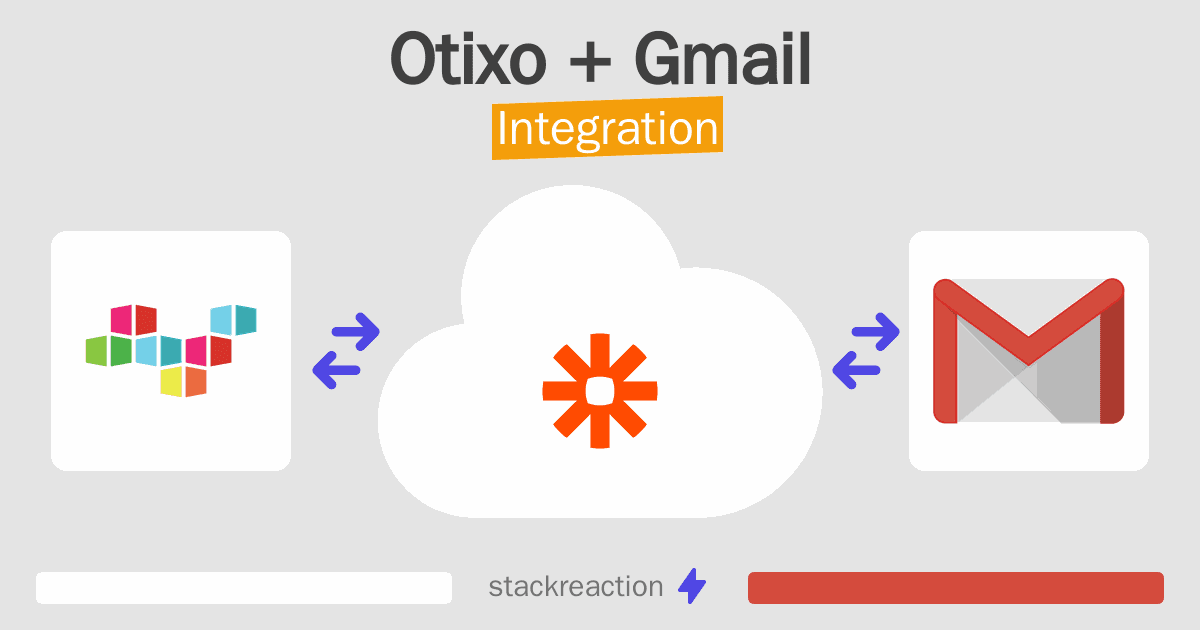 Otixo + Gmail
Integration

stackreaction